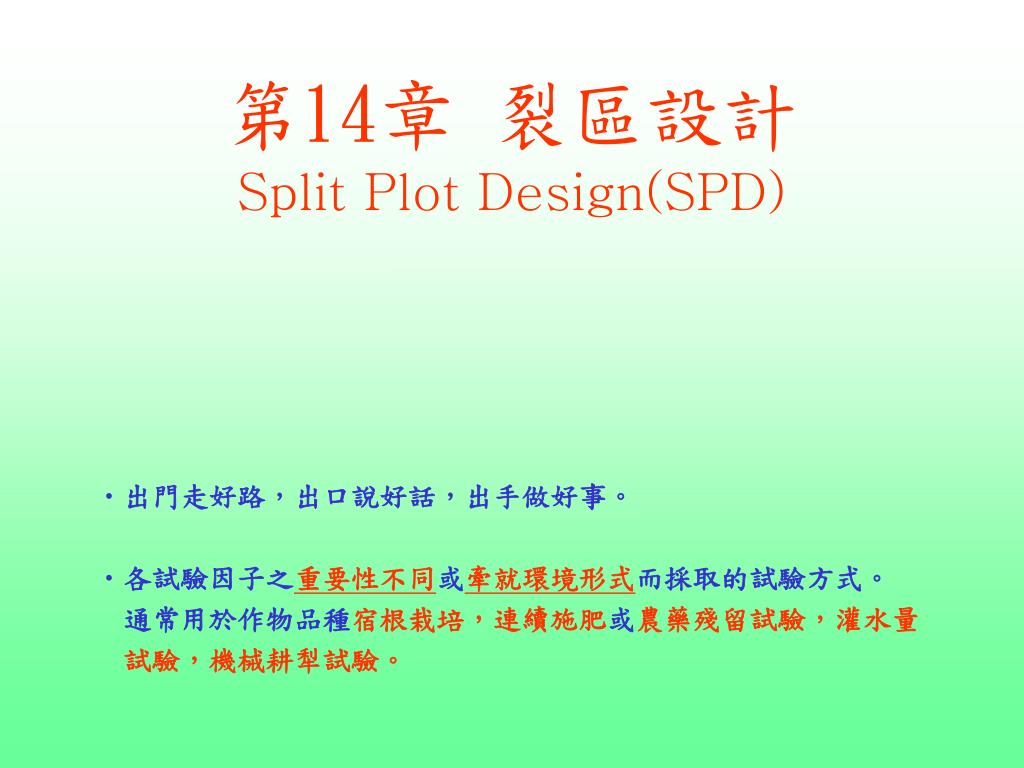 第14章 裂區設計
Split Plot Design(SPD)

• 出門走好路，出口說好話，出手做好事。

• 各試驗因子之重要性不同或牽就環境形式而採取的試驗方式。通常用於作物品種宿根栽培，連續施肥或農藥殘留試驗，灌水量試驗，機械耕犁試驗。